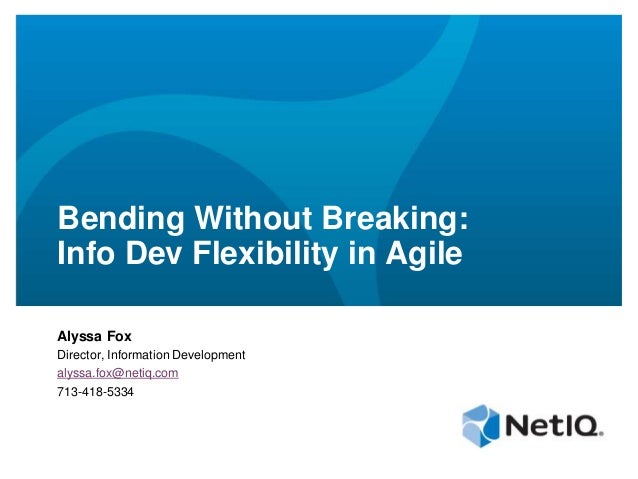 Bending Without Breaking:
Info Dev Flexibility in Agile

Alyssa Fox
Director, Information Development
alyssa.fox@netiq.com
713-418-5334

NetIQ.